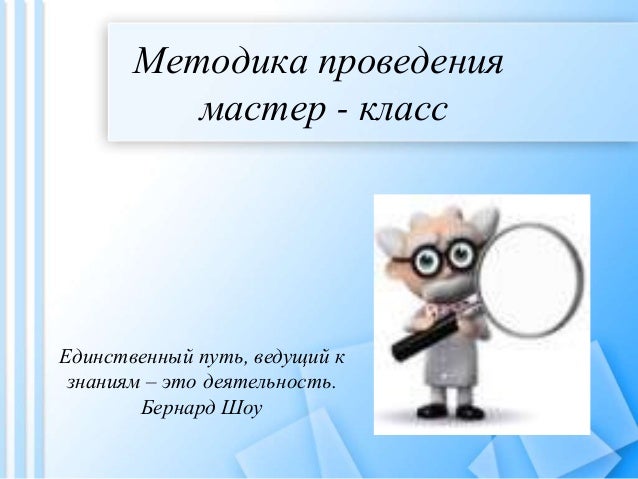 Методика проведения мастер - класс

Единственный путь, ведущий к знаниям – это деятельность.
Бернард Шоу